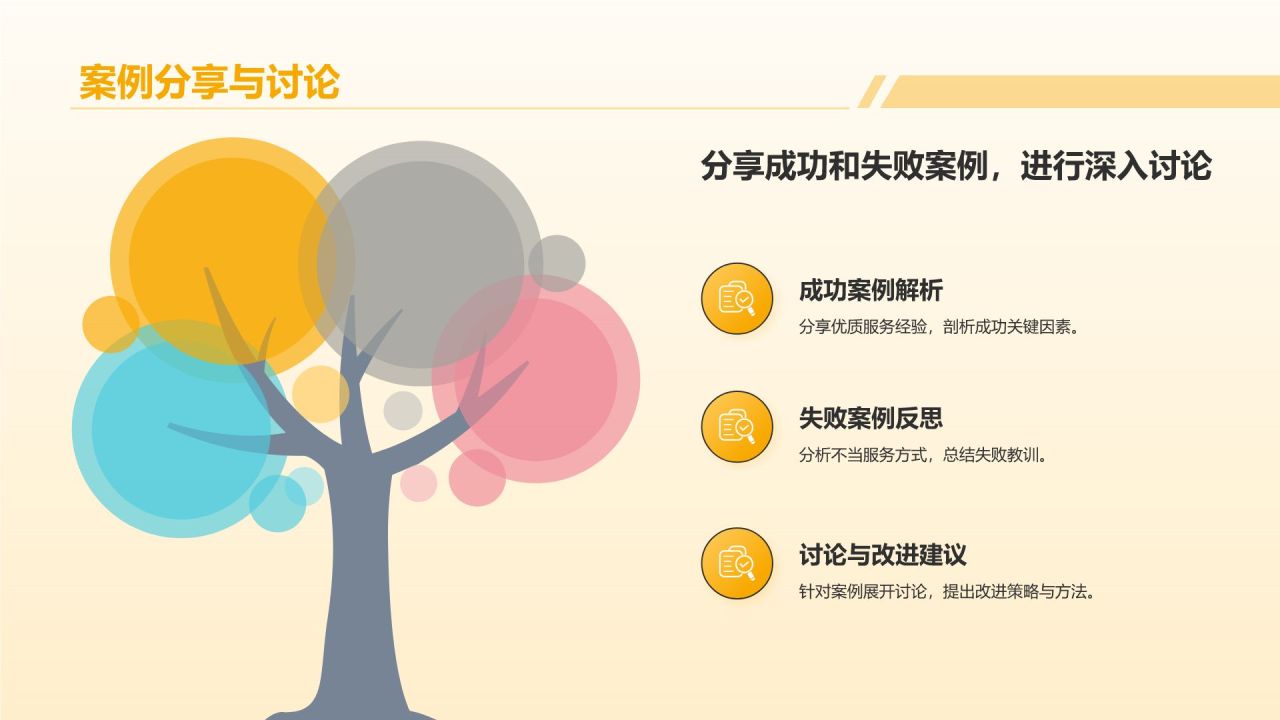 案例分享与讨论

分享成功和失败案例，进行深入讨论

成功案例解析

分享优质服务经验，剖析成功关键因素。

失败案例反思

分析不当服务方式，总结失败教训。

讨论与改进建议

针对案例展开讨论，提出改进策略与方法。